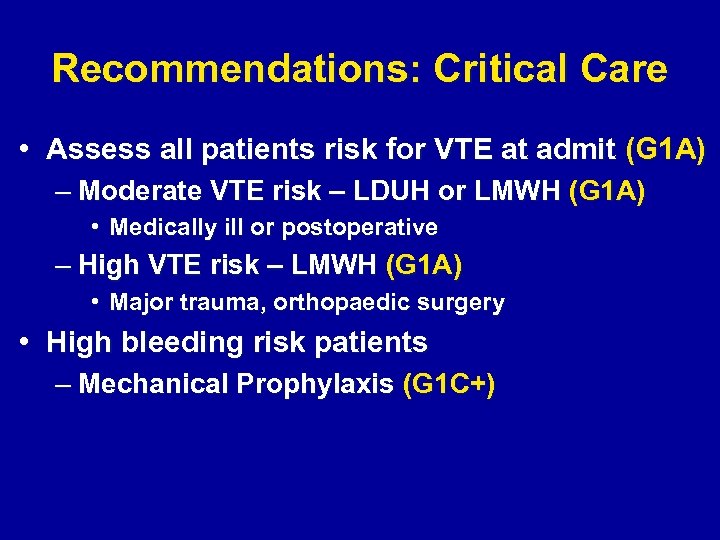 Recommendations: Critical Care

• Assess all patients risk for VTE at admit (G1A)
– Moderate VTE risk – LDUH or LMWH (G1A)
• Medically ill or postoperative
– High VTE risk – LMWH (G1A)
• Major trauma, orthopaedic surgery
• High bleeding risk patients
– Mechanical Prophylaxis (G1C+)